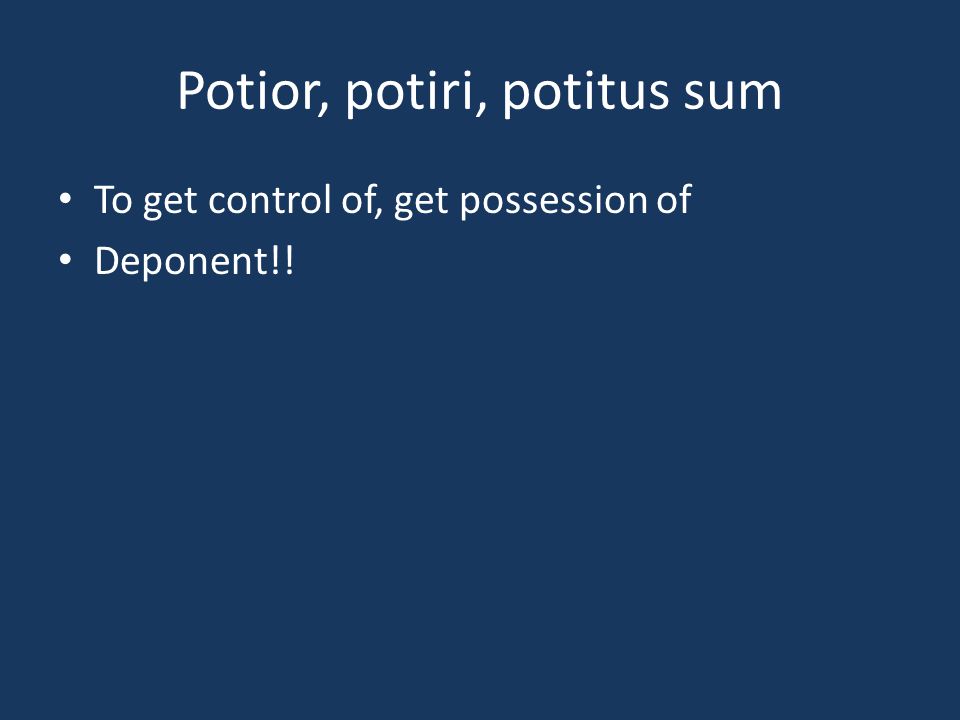 Potior, potiri, potitus sum

• To get control of, get possession of
• Deponent!!